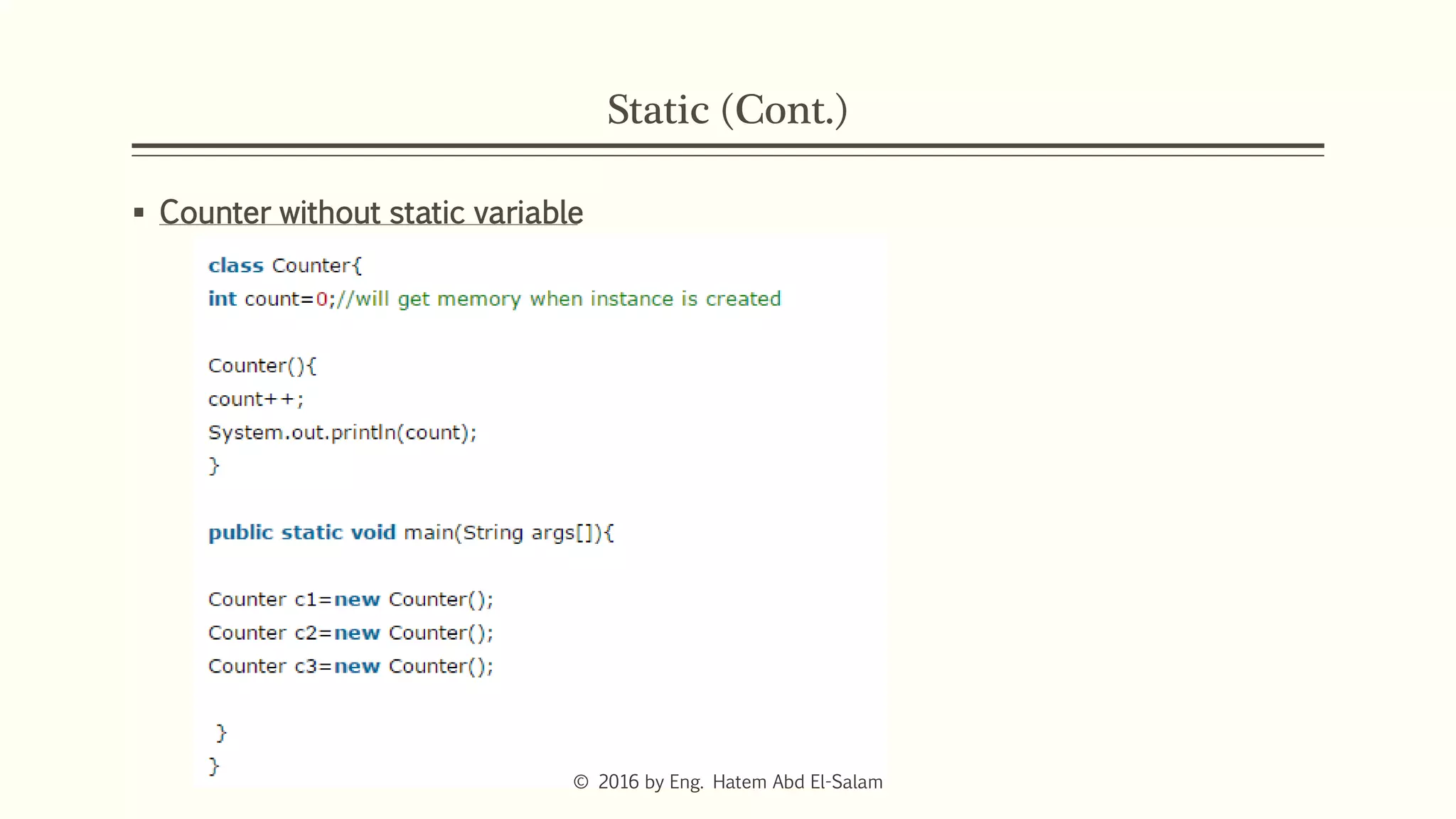 Static (Cont.)

▪ Counter without static variable

class Counter{
int count=0;//will get memory when instance is created

Counter(){
count++;
System.out.println(count);
}

public static void main(String args[]){

Counter c1=new Counter();
Counter c2=new Counter();
Counter c3=new Counter();

}
}

© 2016 by Eng. Hatem Abd El-Salam